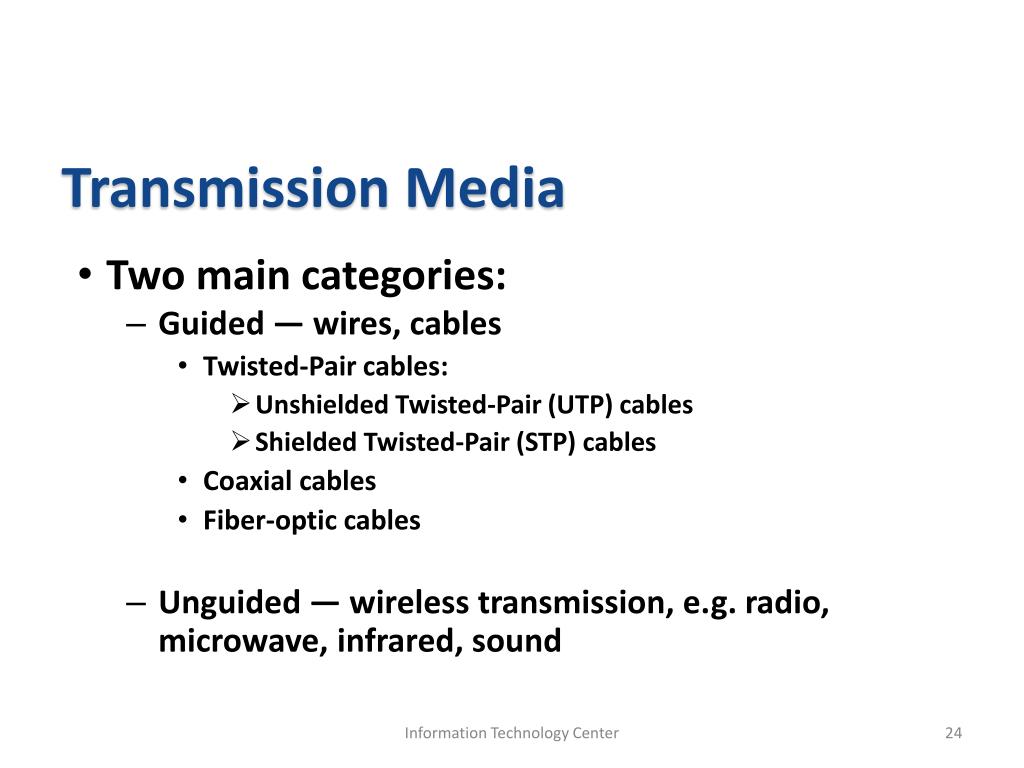 Transmission Media

• Two main categories:
– Guided — wires, cables
• Twisted-Pair cables:
➢ Unshielded Twisted-Pair (UTP) cables
➢ Shielded Twisted-Pair (STP) cables
• Coaxial cables
• Fiber-optic cables

– Unguided — wireless transmission, e.g. radio, microwave, infrared, sound

Information Technology Center

24